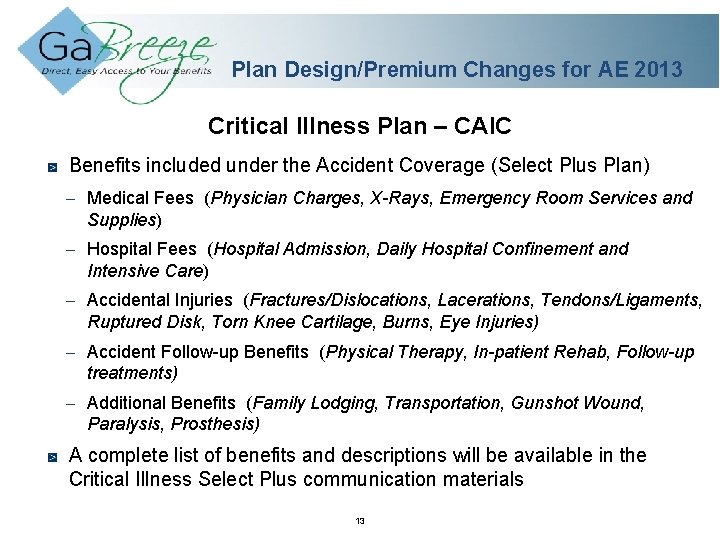 GaBreeze
Direct, Easy Access to Your Benefits

Plan Design/Premium Changes for AE 2013

Critical Illness Plan – CAIC

Benefits included under the Accident Coverage (Select Plus Plan)

– Medical Fees (Physician Charges, X-Rays, Emergency Room Services and Supplies)

– Hospital Fees (Hospital Admission, Daily Hospital Confinement and Intensive Care)

– Accidental Injuries (Fractures/Dislocations, Lacerations, Tendons/Ligaments, Ruptured Disk, Torn Knee Cartilage, Burns, Eye Injuries)

– Accident Follow-up Benefits (Physical Therapy, In-patient Rehab, Follow-up treatments)

– Additional Benefits (Family Lodging, Transportation, Gunshot Wound, Paralysis, Prosthesis)

A complete list of benefits and descriptions will be available in the Critical Illness Select Plus communication materials

13